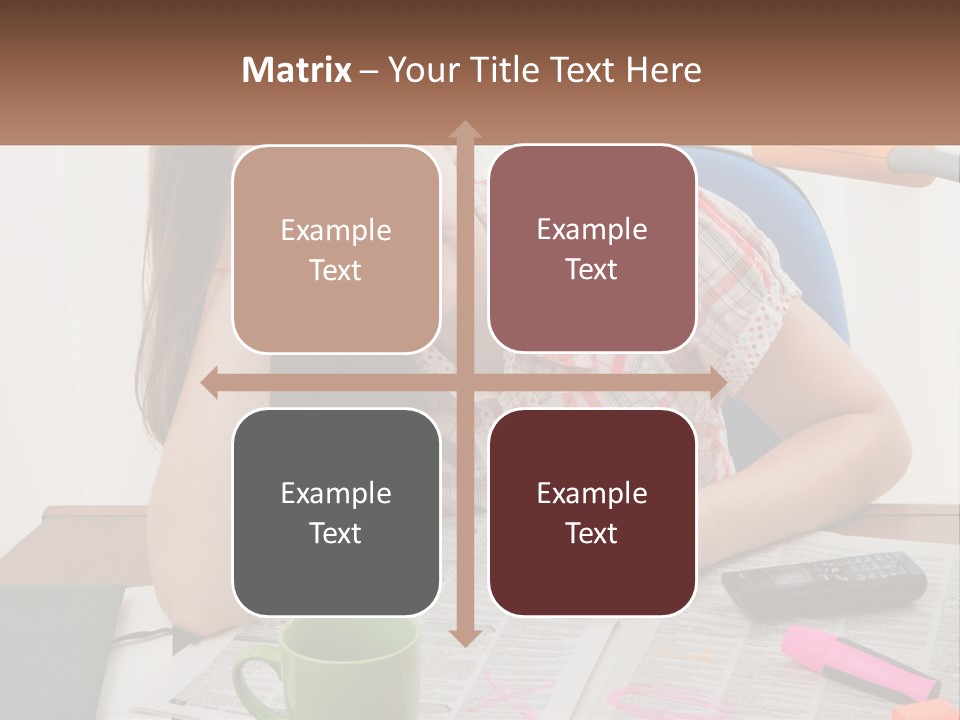 Matrix – Your Title Text Here

Example Text

Example Text

Example Text

Example Text